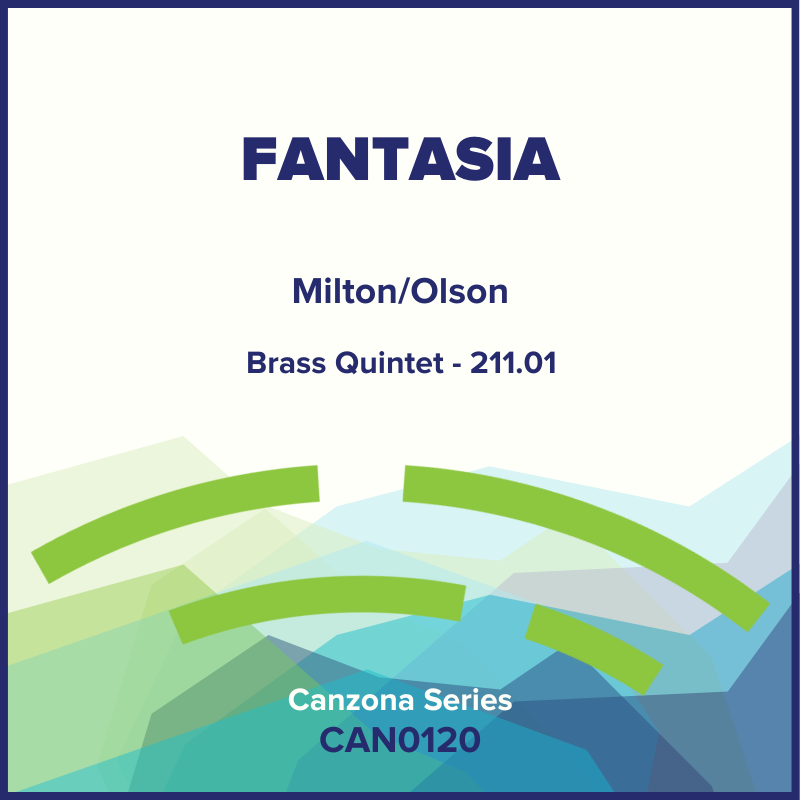 FANTASIA

Milton/Olson

Brass Quintet - 211.01

Canzona Series
CAN0120